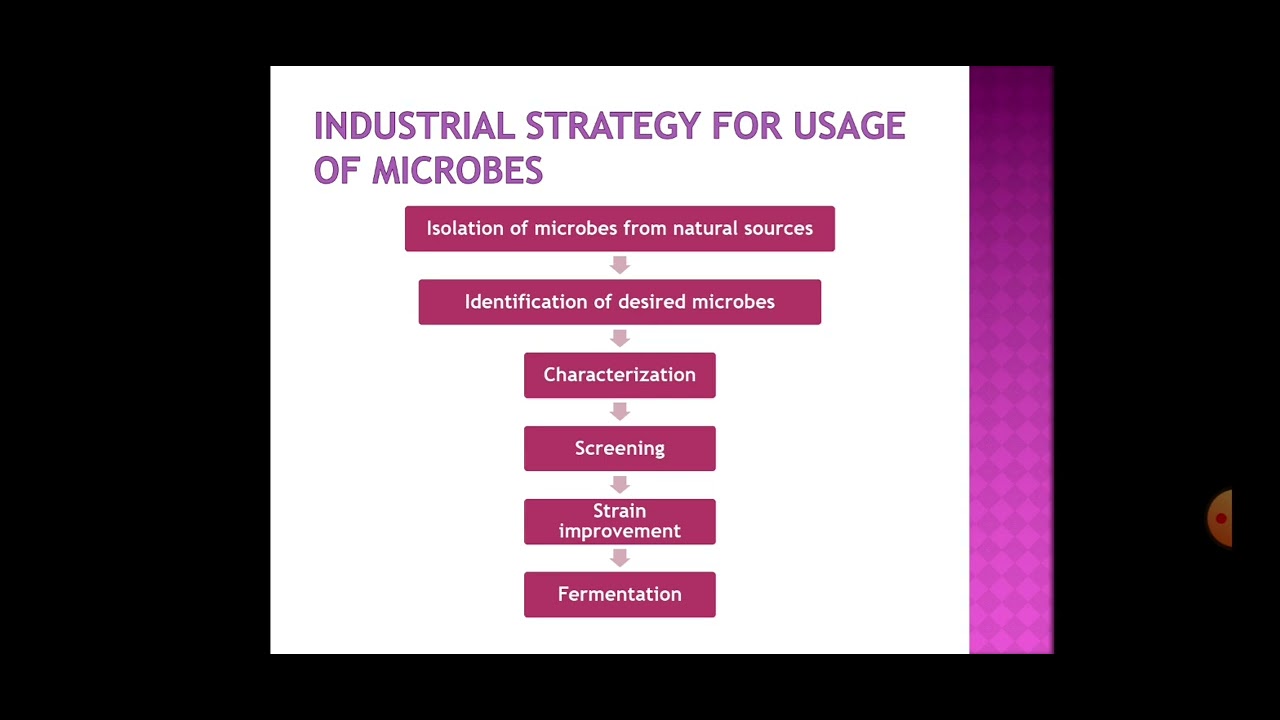 INDUSTRIAL STRATEGY FOR USAGE OF MICROBES

Isolation of microbes from natural sources

Identification of desired microbes

Characterization

Screening

Strain improvement

Fermentation